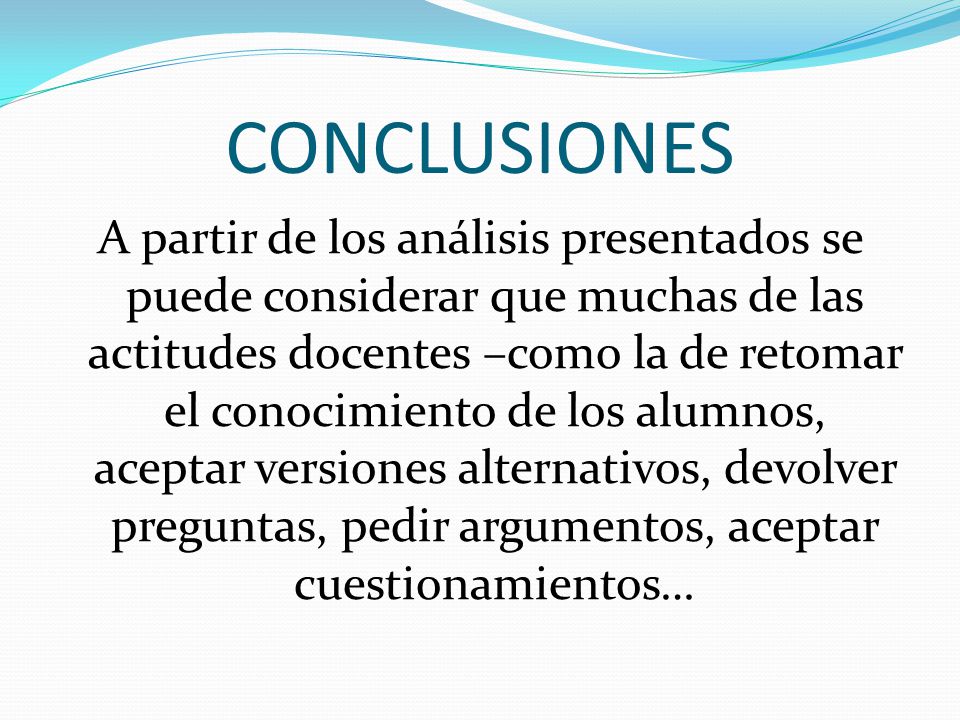 CONCLUSIONES

A partir de los análisis presentados se puede considerar que muchas de las actitudes docentes –como la de retomar el conocimiento de los alumnos, aceptar versiones alternativos, devolver preguntas, pedir argumentos, aceptar cuestionamientos…